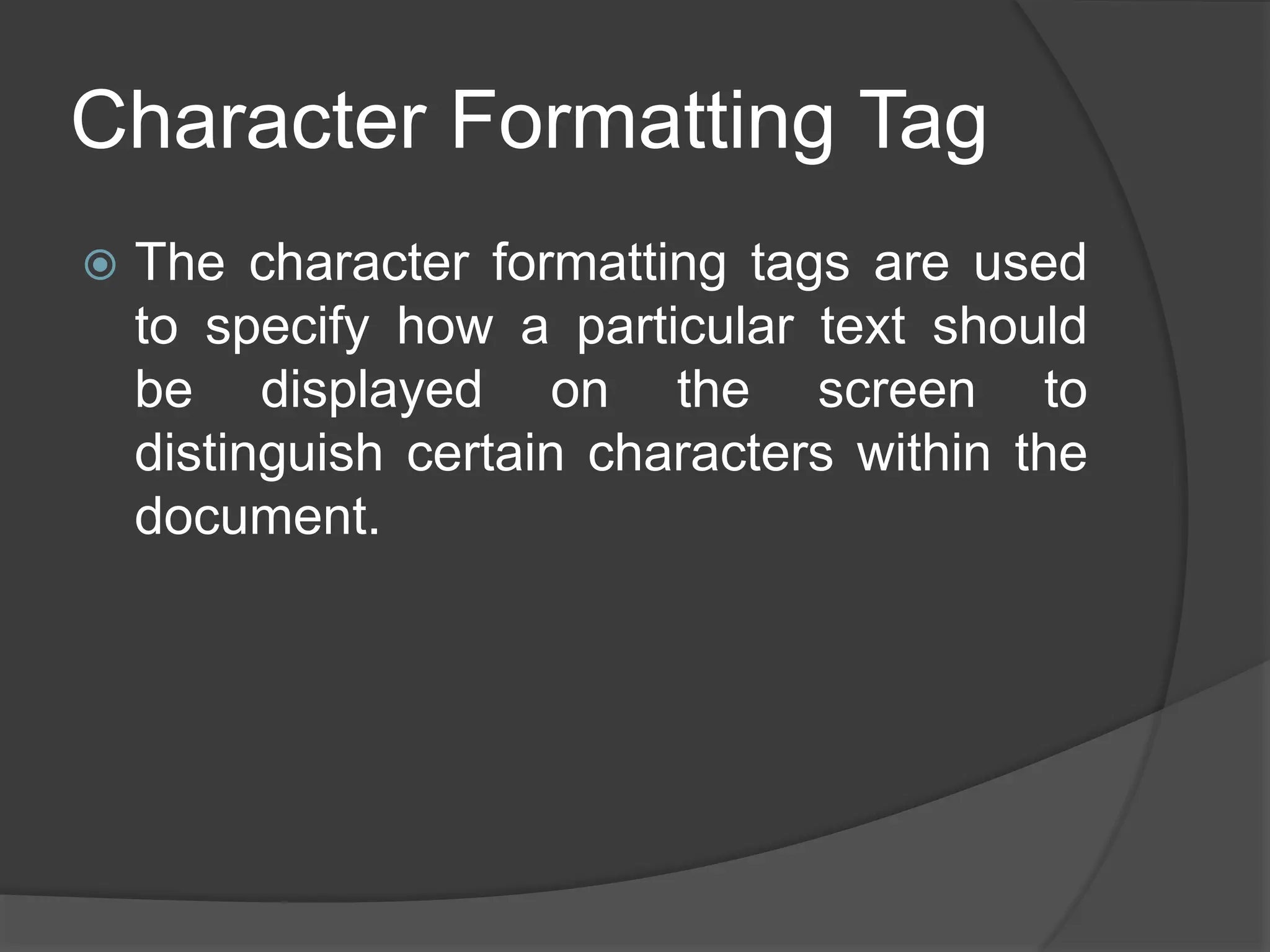 Character Formatting Tag

The character formatting tags are used to specify how a particular text should be displayed on the screen to distinguish certain characters within the document.